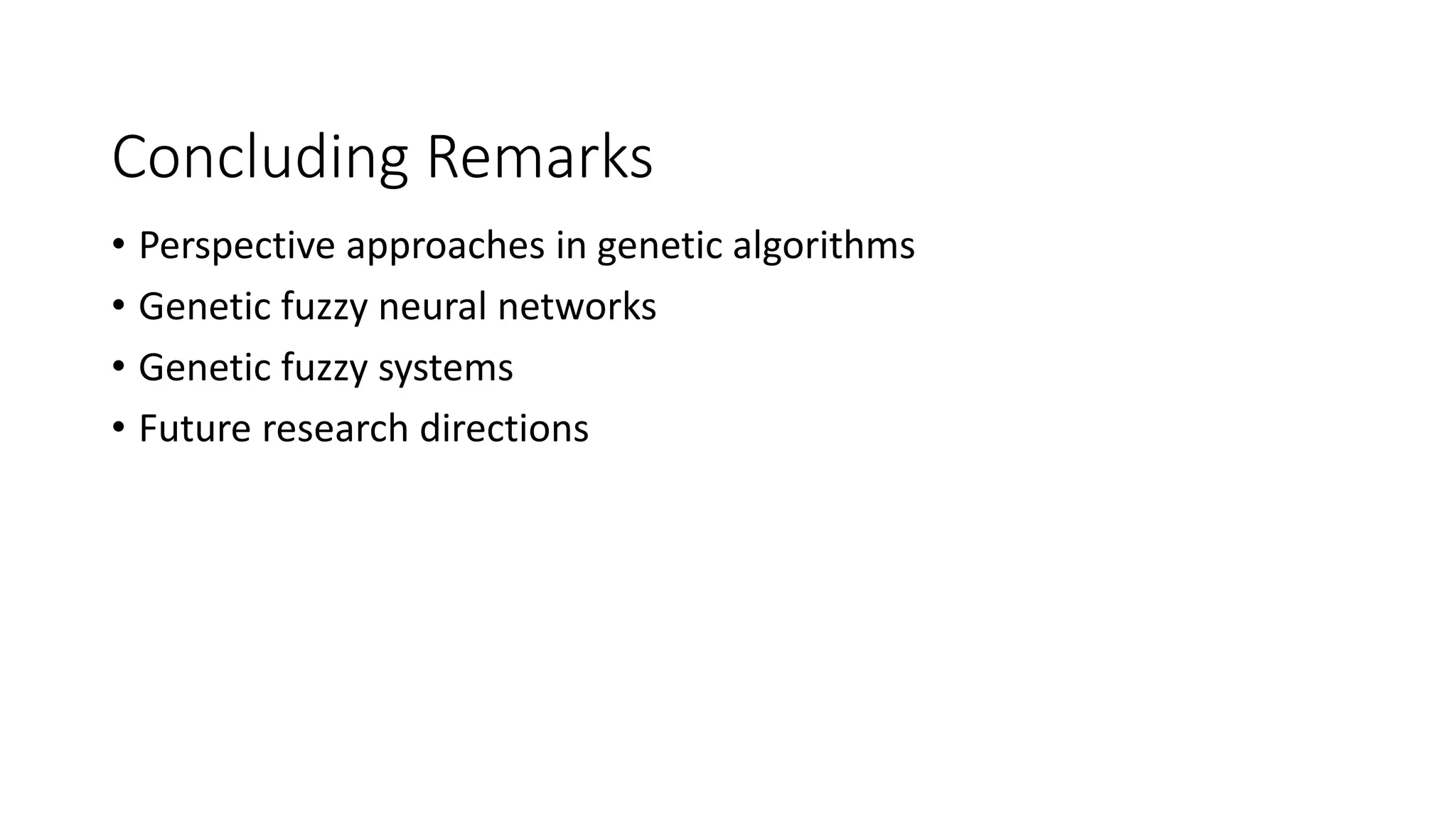 Concluding Remarks

• Perspective approaches in genetic algorithms
• Genetic fuzzy neural networks
• Genetic fuzzy systems
• Future research directions